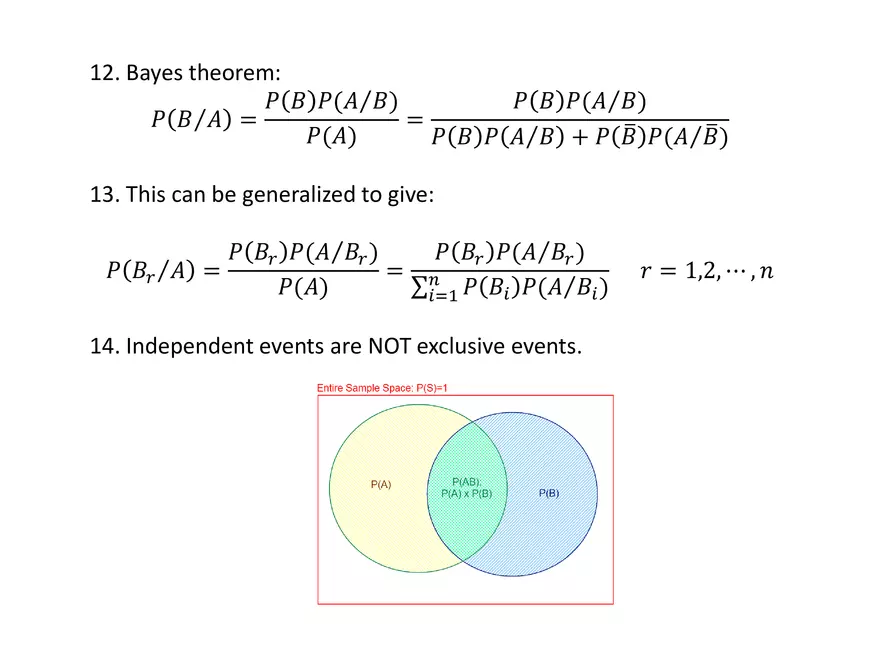 12. Bayes theorem:

$P(B/A) = \frac{P(B)P(A/B)}{P(A)} = \frac{P(B)P(A/B)}{P(B)P(A/B) + P(\bar{B})P(A/\bar{B})}$

13. This can be generalized to give:

$P(B_r/A) = \frac{P(B_r)P(A/B_r)}{P(A)} = \frac{P(B_r)P(A/B_r)}{\sum_{i=1}^{n} P(B_i)P(A/B_i)} \quad r = 1,2,\cdots,n$

14. Independent events are NOT exclusive events.

Entire Sample Space: P(S)=1

P(A)

P(AB):
P(A) x P(B)

P(B)